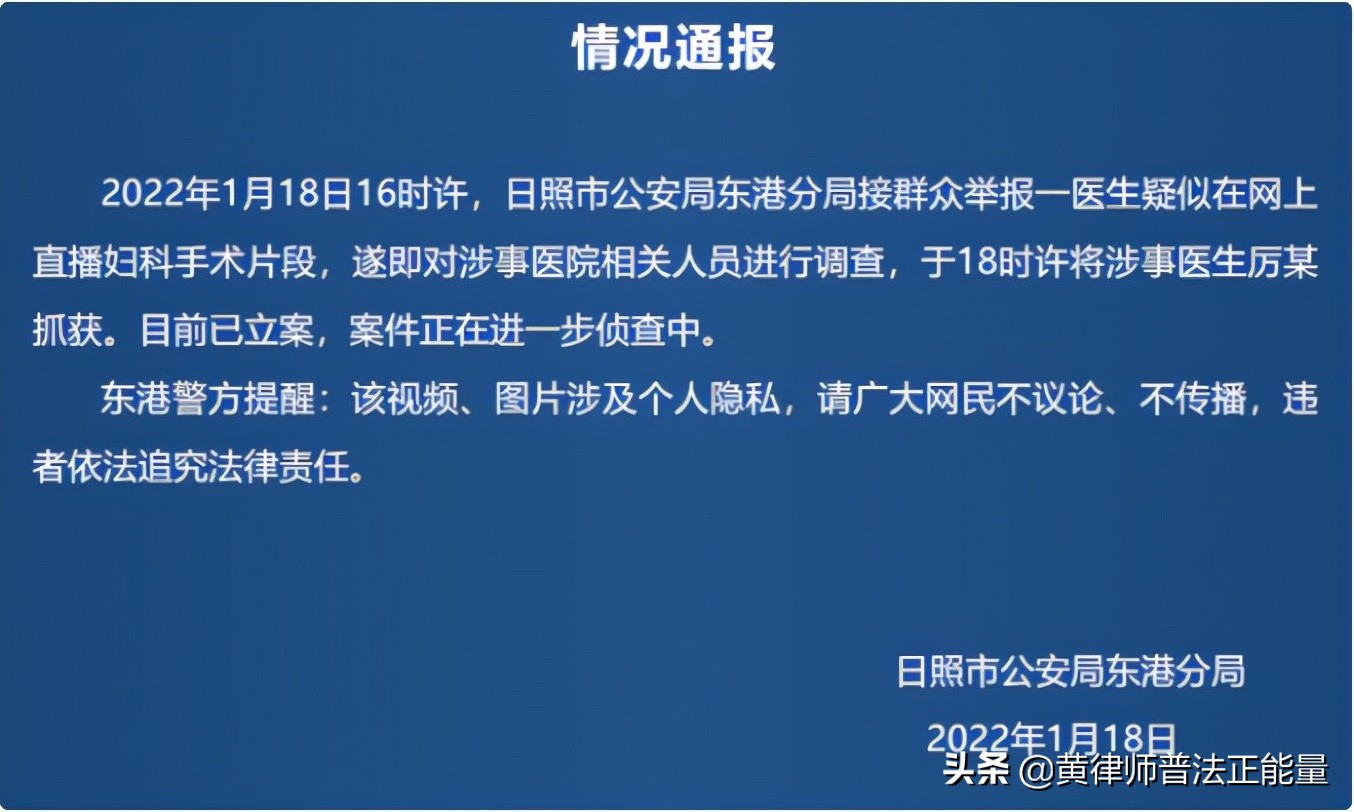 情况通报

2022年1月18日16时许，日照市公安局东港分局接群众举报一医生疑似在网上直播妇科手术片段，遂即对涉事医院相关人员进行调查，于18时许将涉事医生厉某抓获。目前已立案，案件正在进一步侦查中。

东港警方提醒：该视频、图片涉及个人隐私，请广大网民不议论、不传播，违者依法追究法律责任。

日照市公安局东港分局

2022年1月18日

头条 @黄律师普法正能量